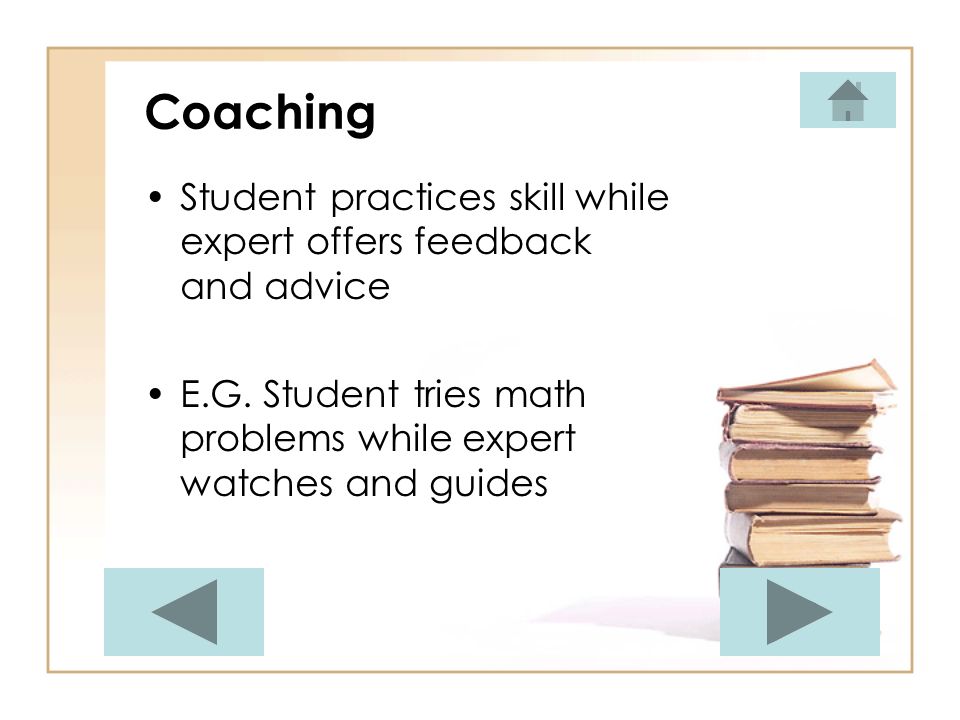 Coaching

• Student practices skill while expert offers feedback and advice

• E.G. Student tries math problems while expert watches and guides